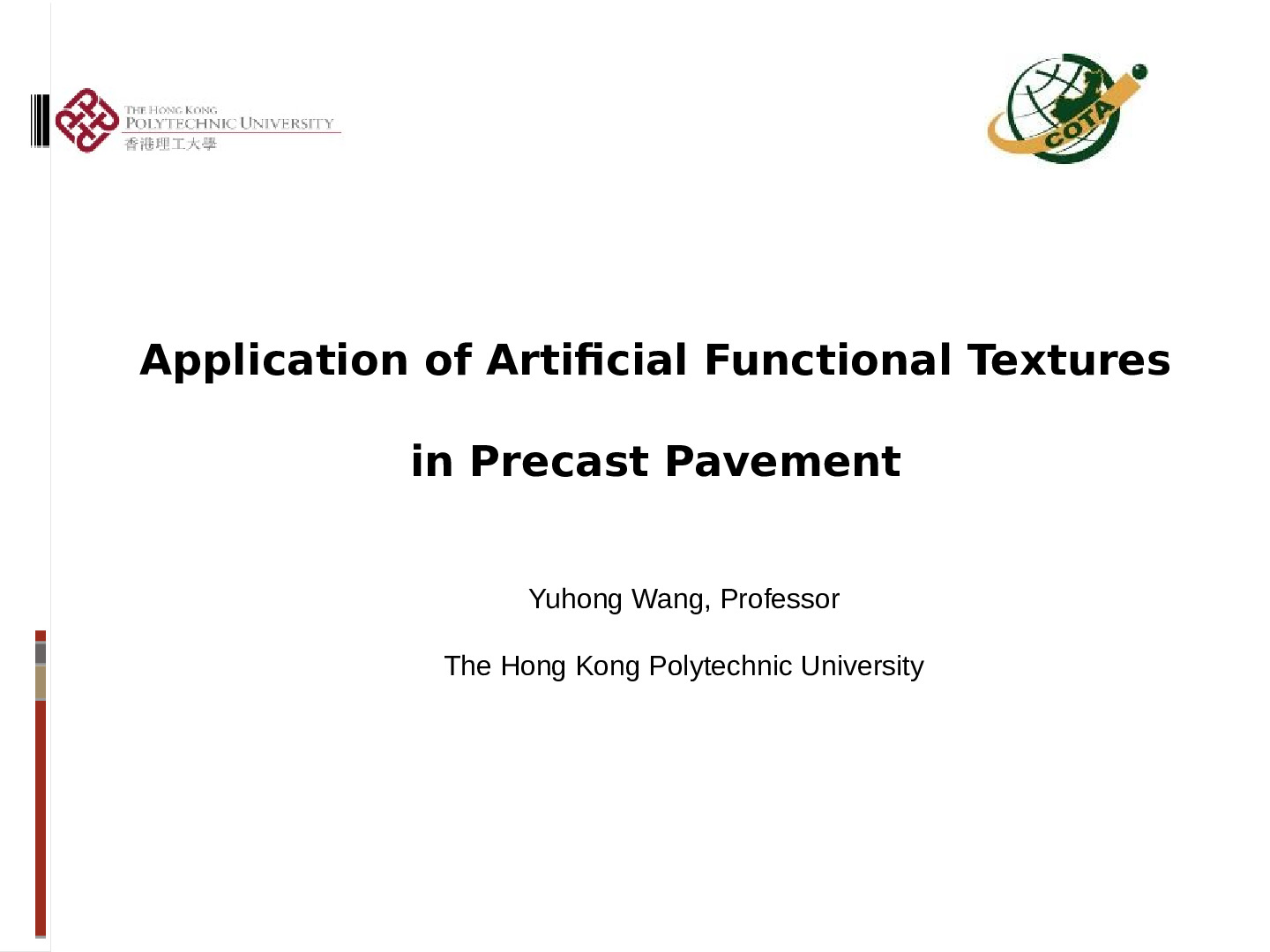 THE HONG KONG
POLYTECHNIC UNIVERSITY
香港理工大學

COTA

Application of Artificial Functional Textures

in Precast Pavement

Yuhong Wang, Professor

The Hong Kong Polytechnic University